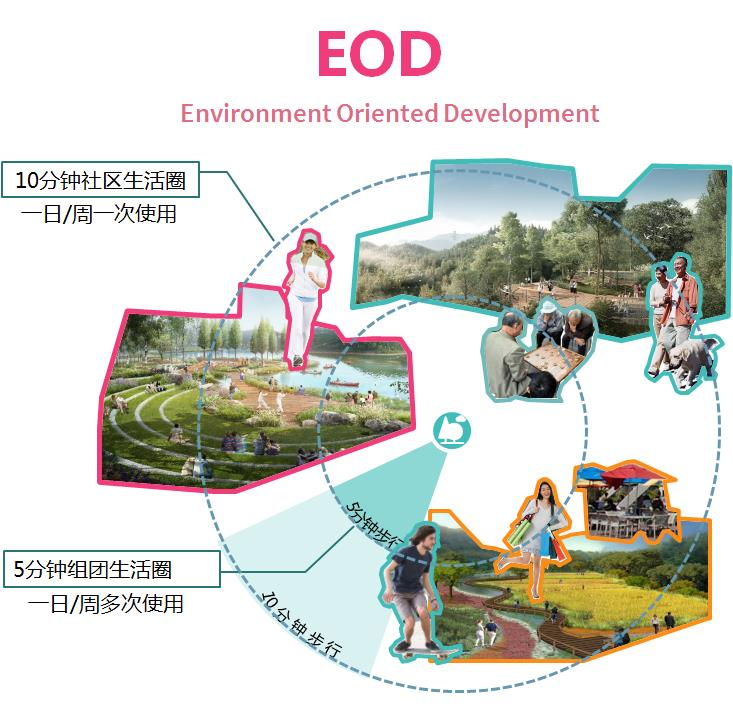 EOD

Environment Oriented Development

10分钟社区生活圈
一日/周一次使用

5分钟组团生活圈
一日/周多次使用

5分钟步行

10分钟步行